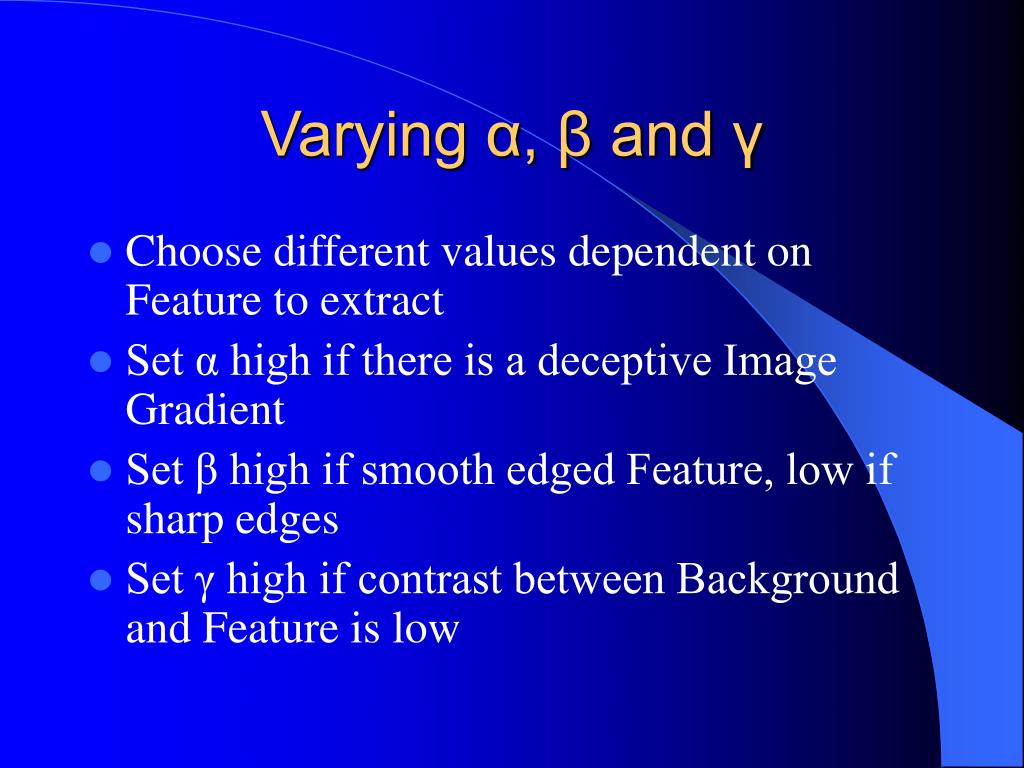 Varying α, β and γ

- Choose different values dependent on Feature to extract
- Set α high if there is a deceptive Image Gradient
- Set β high if smooth edged Feature, low if sharp edges
- Set γ high if contrast between Background and Feature is low